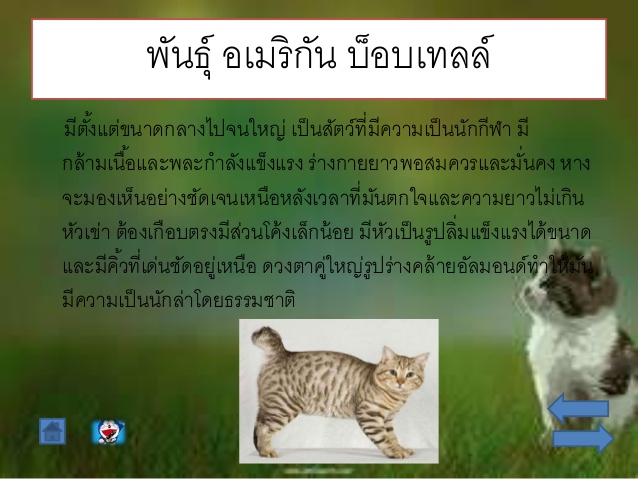 พันธุ์ อเมริกัน บ็อบเทลล์

มีตั้งแต่ขนาดกลางไปจนใหญ่ เป็นสัตว์ที่มีความเป็นนักกีฬา มีกล้ามเนื้อและพละกำลังแข็งแรง ร่างกายยาวพอสมควรและมั่นคง หางจะมองเห็นอย่างชัดเจนเหนือหลังเวลาที่มันตกใจและความยาวไม่เกินหัวเข่า ต้องเกือบตรงมีส่วนโค้งเล็กน้อย มีหัวเป็นรูปลิ่มแข็งแรงได้ขนาดและมีคิ้วที่เด่นชัดอยู่เหนือ ดวงตาคู่ใหญ่รูปร่างคล้ายอัลมอนด์ทำให้มันมีความเป็นนักล่าโดยธรรมชาติ